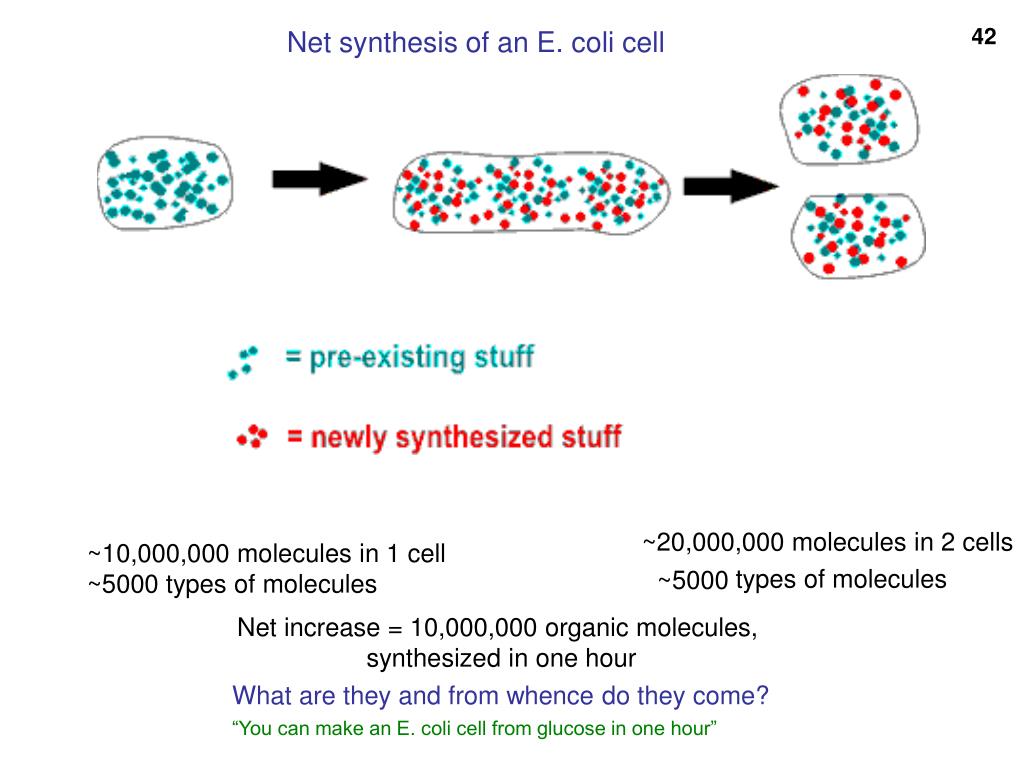 Net synthesis of an E. coli cell

42

= pre-existing stuff

= newly synthesized stuff

~10,000,000 molecules in 1 cell
~5000 types of molecules

~20,000,000 molecules in 2 cells
~5000 types of molecules

Net increase = 10,000,000 organic molecules, synthesized in one hour

What are they and from whence do they come?

“You can make an E. coli cell from glucose in one hour”